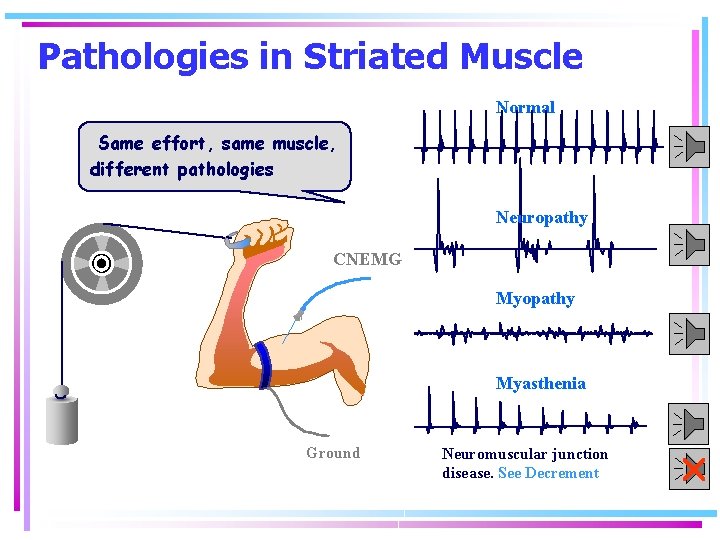 Pathologies in Striated Muscle

Same effort, same muscle, different pathologies

CNEMG

Ground

Normal

Neuropathy

Myopathy

Myasthenia

Neuromuscular junction disease. See Decrement